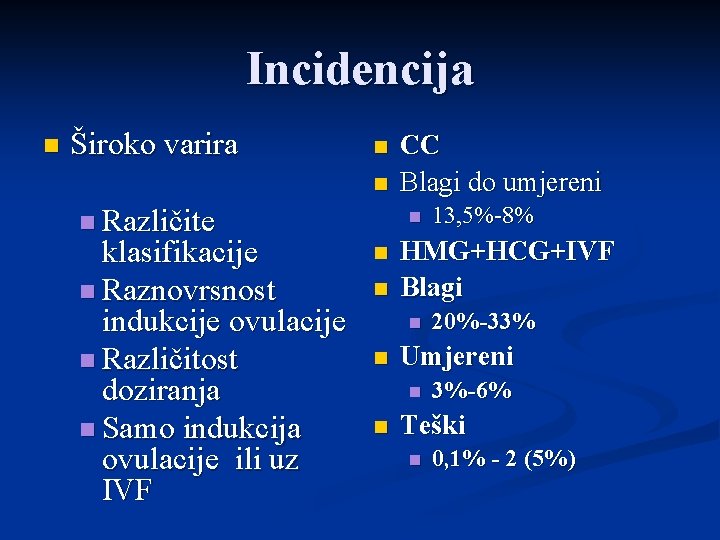 Incidencija

Široko varira

Različite klasifikacije

Raznovrsnost indukcije ovulacije

Različitost doziranja

Samo indukcija ovulacije ili uz IVF

CC

Blagi do umjereni

13,5%-8%

HMG+HCG+IVF

Blagi

20%-33%

Umjereni

3%-6%

Teški

0,1% - 2 (5%)